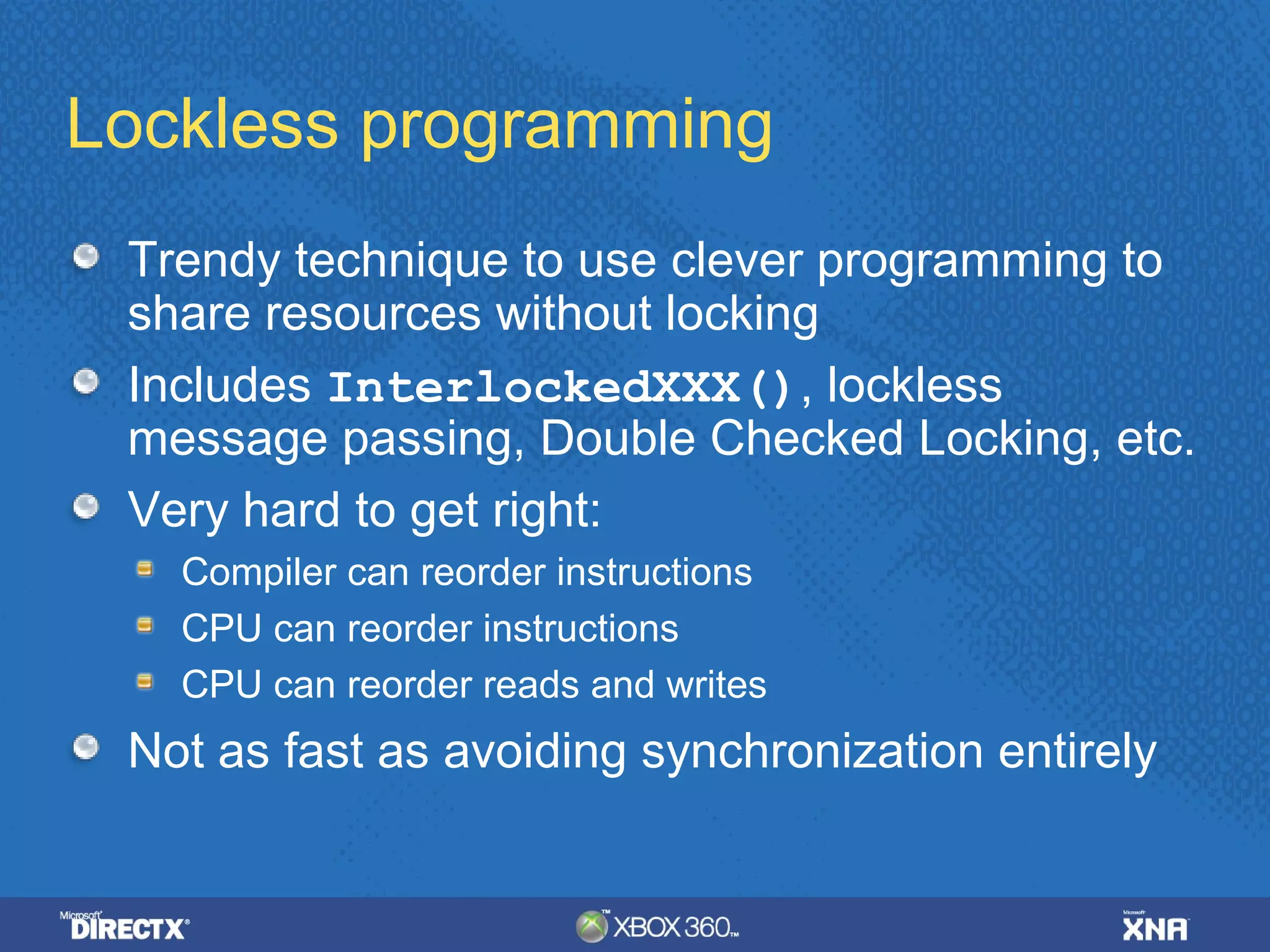 Lockless programming

Trendy technique to use clever programming to share resources without locking

Includes InterlockedXXX(), lockless message passing, Double Checked Locking, etc.

Very hard to get right:

Compiler can reorder instructions

CPU can reorder instructions

CPU can reorder reads and writes

Not as fast as avoiding synchronization entirely

Microsoft DIRECTX

XBOX 360

Microsoft XNA